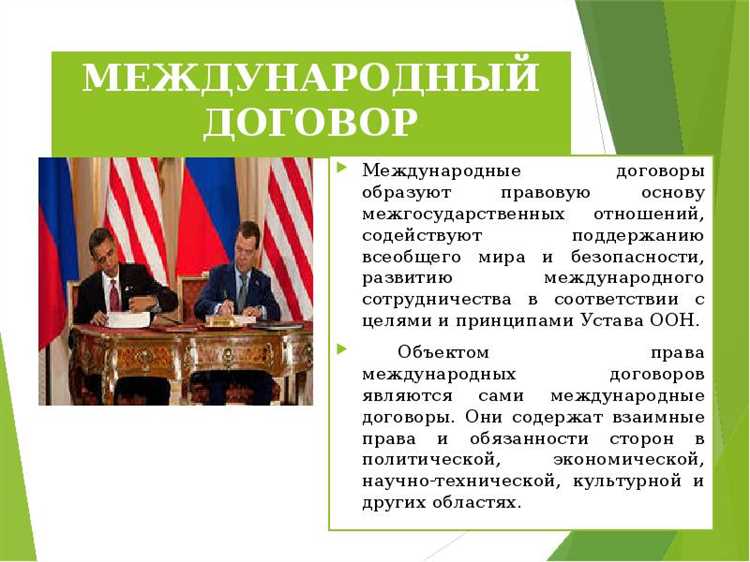 МЕЖДУНАРОДНЫЙ ДОГОВОР

Международные договоры образуют правовую основу межгосударственных отношений, содействуют поддержанию всеобщего мира и безопасности, развитию международного сотрудничества в соответствии с целями и принципами Устава ООН.

Объектом права международных договоров являются сами международные договоры. Они содержат взаимные права и обязанности сторон в политической, экономической, научно-технической, культурной и других областях.